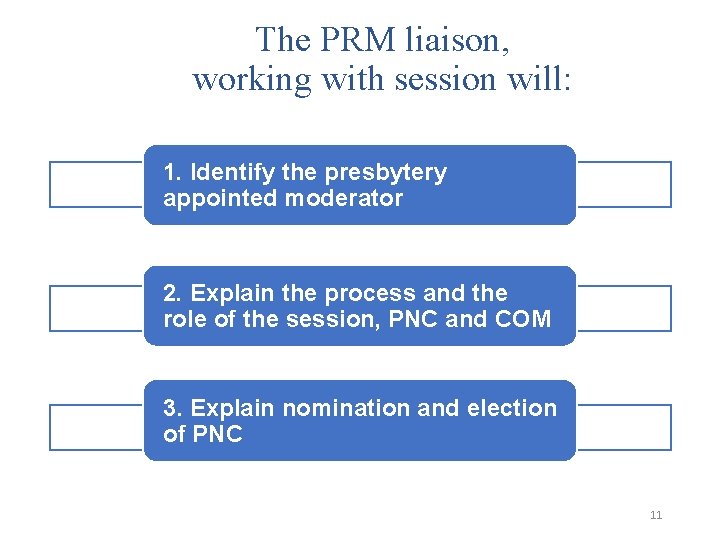 The PRM liaison, working with session will:

1. Identify the presbytery appointed moderator

2. Explain the process and the role of the session, PNC and COM

3. Explain nomination and election of PNC

11